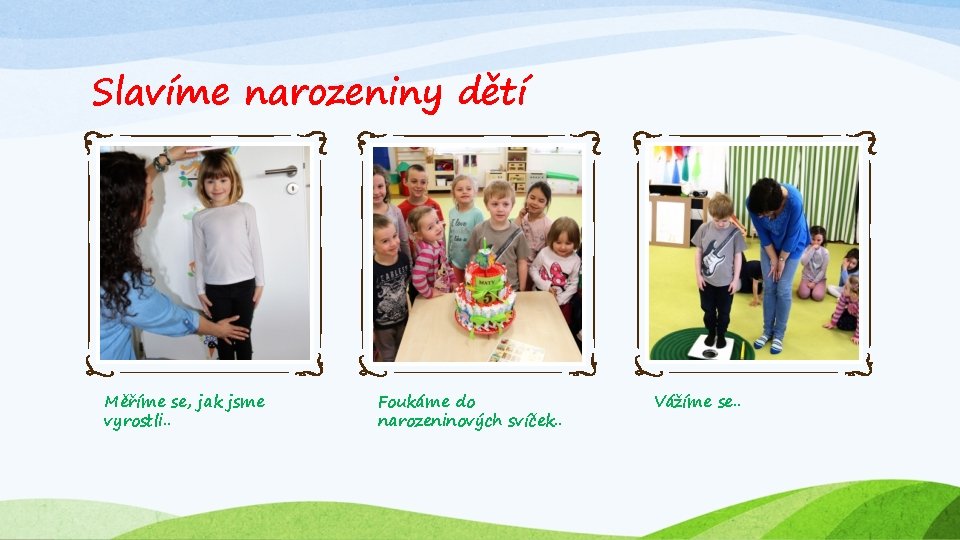 Slavíme narozeniny dětí

Měříme se, jak jsme vyrostli..

Foukáme do narozeninových svíček..

Vážíme se..